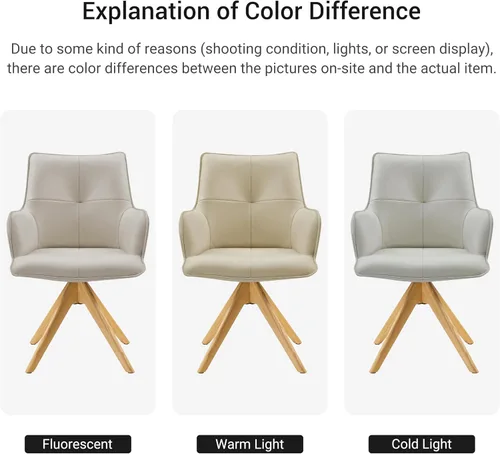 Explanation of Color Difference

Due to some kind of reasons (shooting condition, lights, or screen display), there are color differences between the pictures on-site and the actual item.

Fluorescent

Warm Light

Cold Light